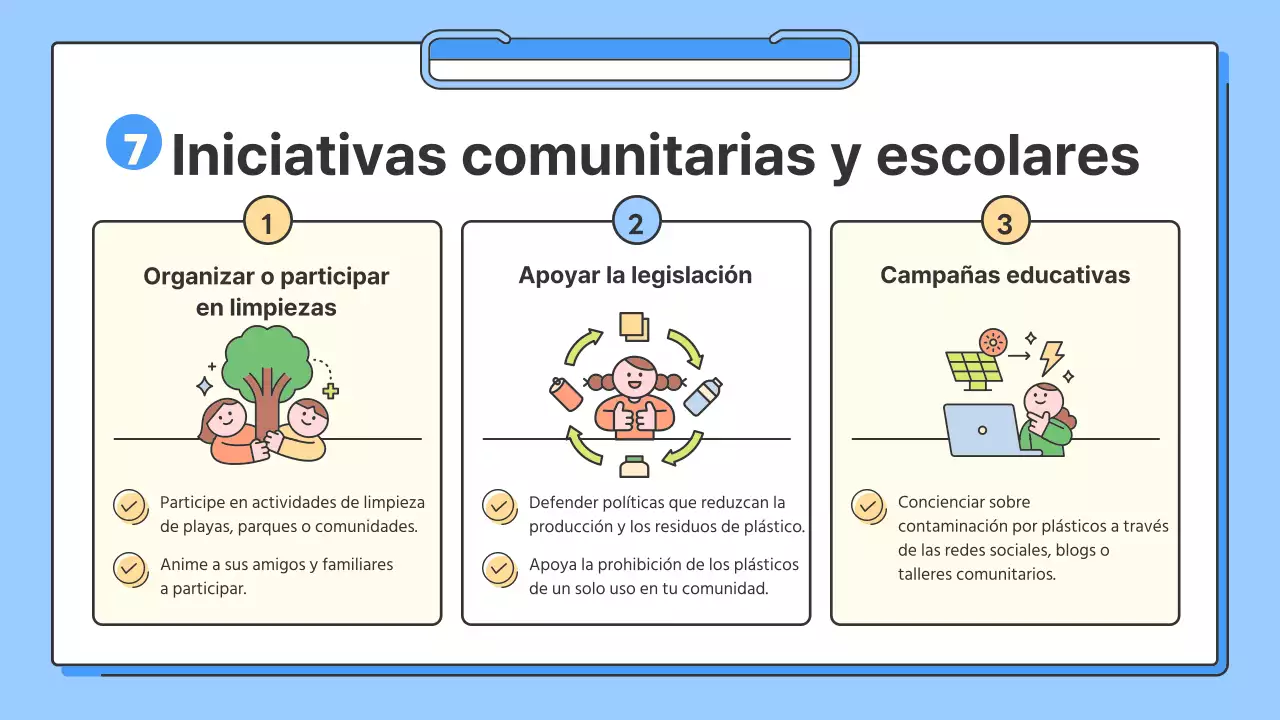 7 Iniciativas comunitarias y escolares

1
Organizar o participar en limpiezas

Participe en actividades de limpieza de playas, parques o comunidades.

Anime a sus amigos y familiares a participar.

2
Apoyar la legislación

Defender políticas que reduzcan la producción y los residuos de plástico.

Apoya la prohibición de los plásticos de un solo uso en tu comunidad.

3
Campañas educativas

Concienciar sobre contaminación por plásticos a través de las redes sociales, blogs o talleres comunitarios.